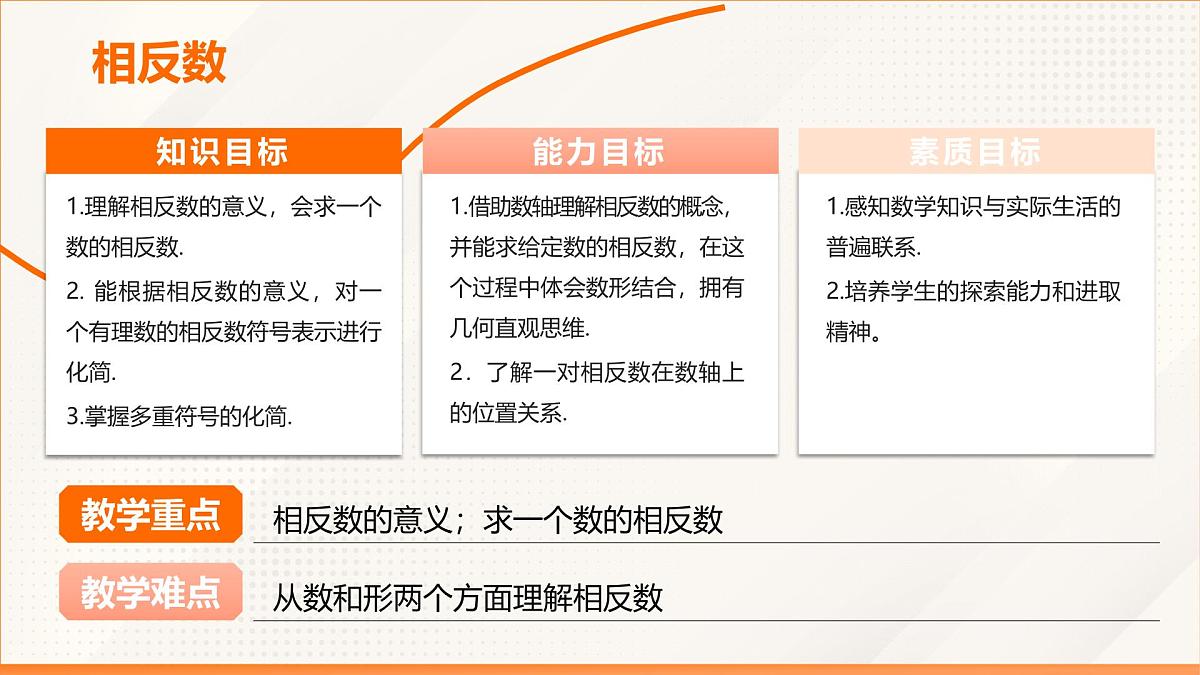 相反数

知识目标

1.理解相反数的意义，会求一个数的相反数.

2. 能根据相反数的意义，对一个有理数的相反数符号表示进行化简.

3.掌握多重符号的化简.

能力目标

1.借助数轴理解相反数的概念，并能求给定数的相反数，在这个过程中体会数形结合，拥有几何直观思维.

2．了解一对相反数在数轴上的位置关系.

素质目标

1.感知数学知识与实际生活的普遍联系.

2.培养学生的探索能力和进取精神。

教学重点 相反数的意义；求一个数的相反数

教学难点 从数和形两个方面理解相反数